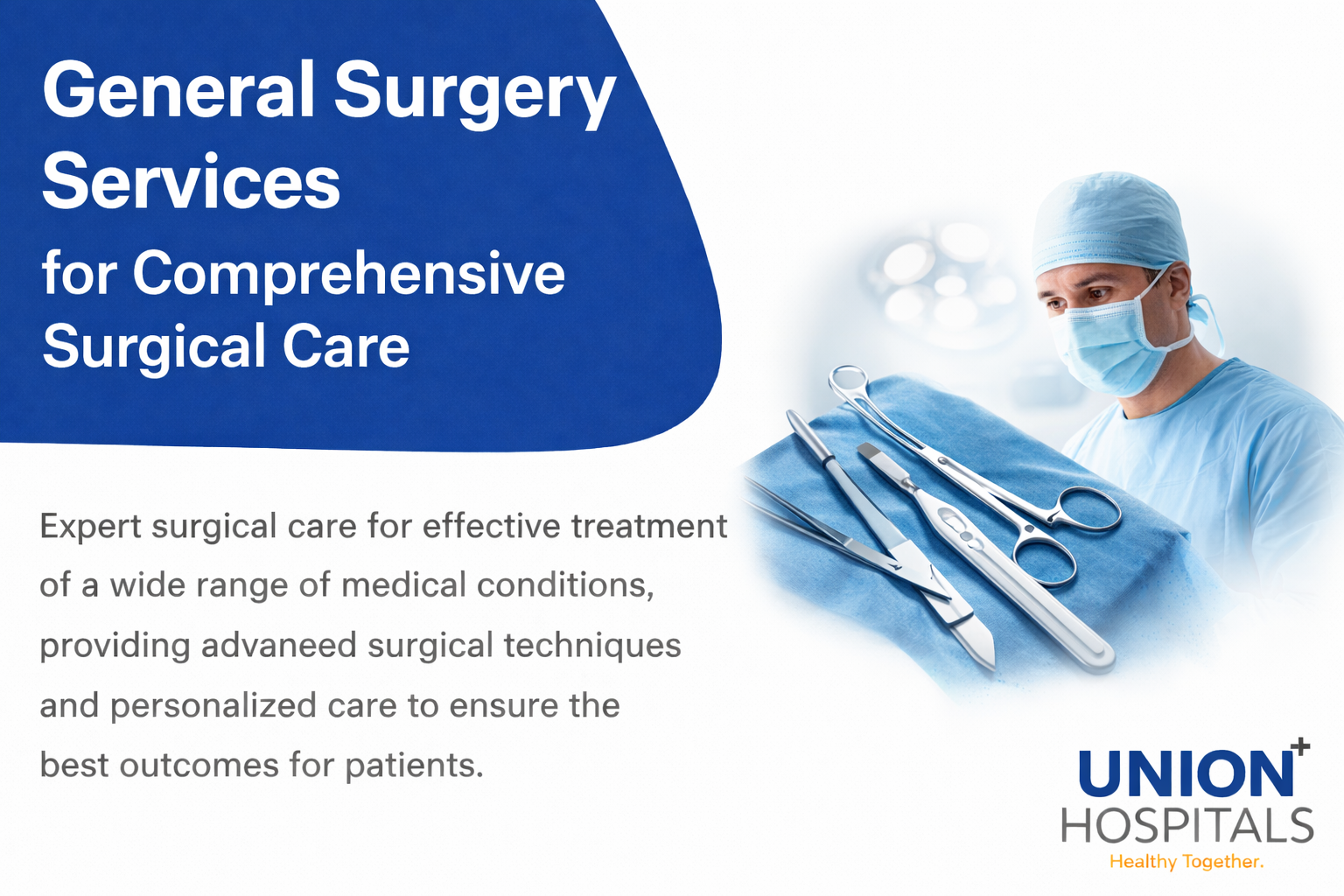 General Surgery Services
for Comprehensive Surgical Care

Expert surgical care for effective treatment of a wide range of medical conditions, providing advaneed surgical techniques and personalized care to ensure the best outcomes for patients.

UNION
HOSPITALS
Healthy Together.